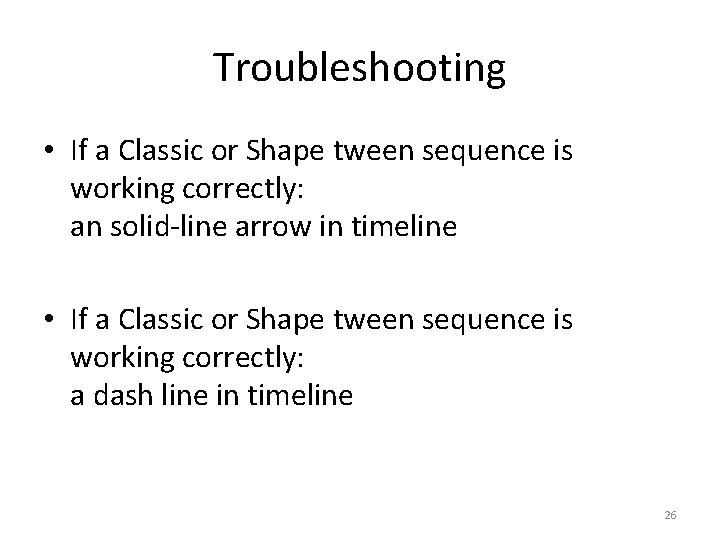 Troubleshooting

• If a Classic or Shape tween sequence is working correctly:
an solid-line arrow in timeline

• If a Classic or Shape tween sequence is working correctly:
a dash line in timeline

26